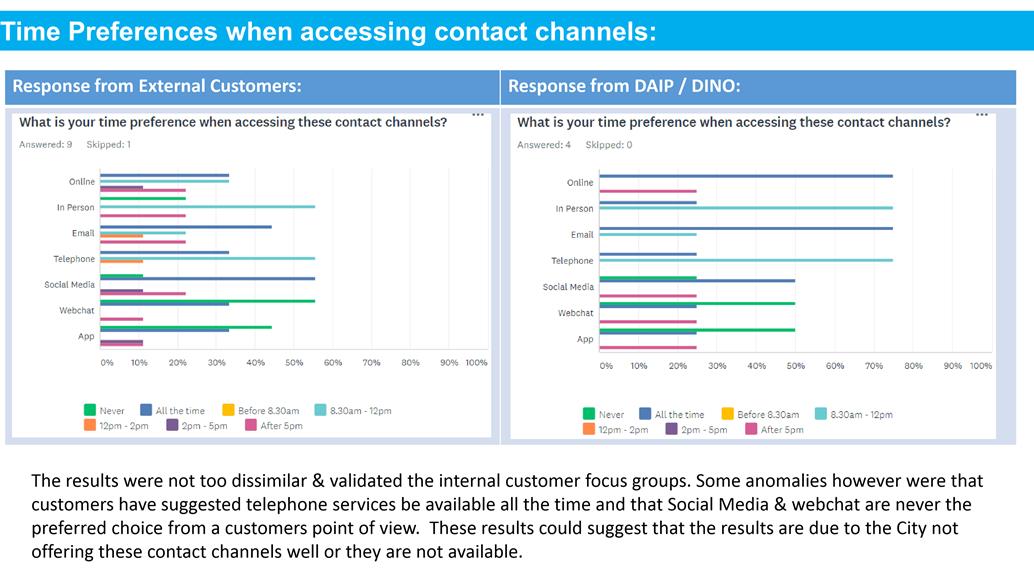 Time Preferences when accessing contact channels:

Response from External Customers:

What is your time preference when accessing these contact channels?

Answered: 9 Skipped: 1

Online
In Person
Email
Telephone
Social Media
Webchat
App

0% 10% 20% 30% 40% 50% 60% 70% 80% 90% 100%

Never All the time Before 8.30am 8.30am - 12pm 12pm - 2pm 2pm - 5pm After 5pm

Response from DAIP / DINO:

What is your time preference when accessing these contact channels?

Answered: 4 Skipped: 0

Online
In Person
Email
Telephone
Social Media
Webchat
App

0% 10% 20% 30% 40% 50% 60% 70% 80% 90% 100%

Never All the time Before 8.30am 8.30am - 12pm 12pm - 2pm 2pm - 5pm After 5pm

The results were not too dissimilar & validated the internal customer focus groups. Some anomalies however were that customers have suggested telephone services be available all the time and that Social Media & webchat are never the preferred choice from a customers point of view. These results could suggest that the results are due to the City not offering these contact channels well or they are not available.